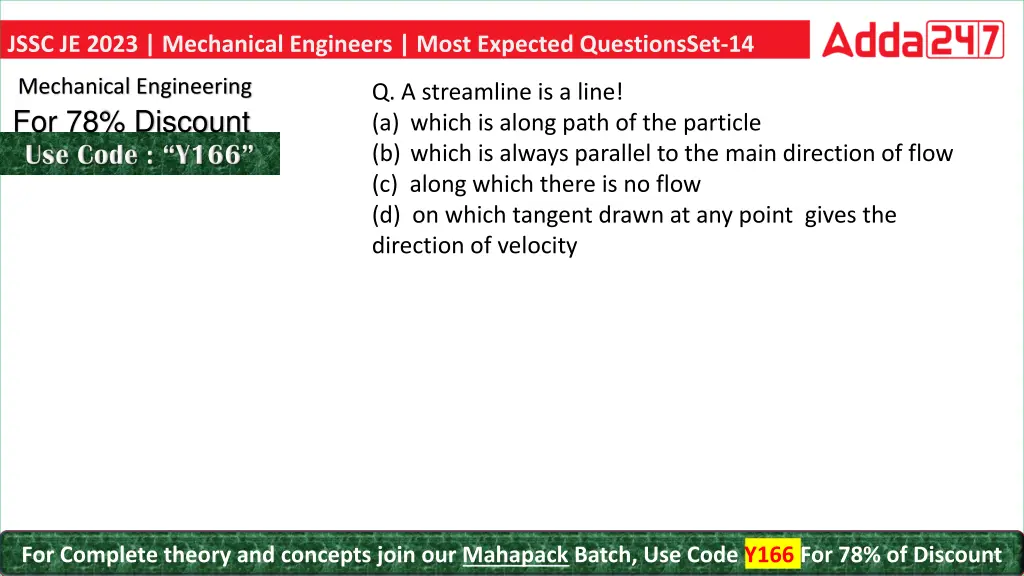 JSSC JE 2023 | Mechanical Engineers | Most Expected QuestionsSet-14

Adda247

Mechanical Engineering

For 78% Discount

Use Code : “Y166”

Q. A streamline is a line!
(a) which is along path of the particle
(b) which is always parallel to the main direction of flow
(c) along which there is no flow
(d) on which tangent drawn at any point gives the direction of velocity

For Complete theory and concepts join our Mahapack Batch, Use Code Y166 For 78% of Discount